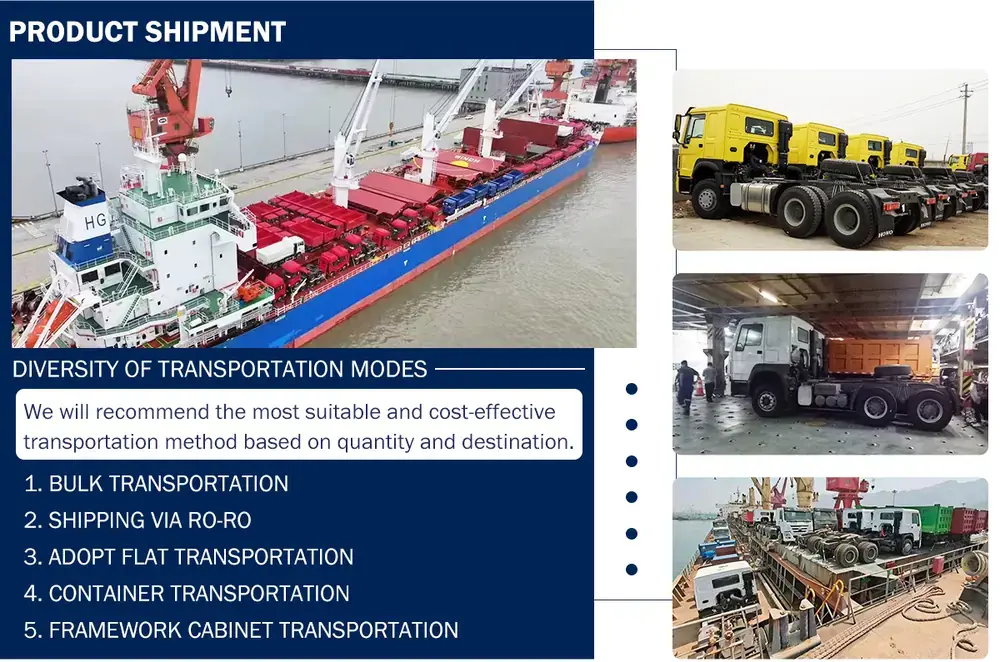 PRODUCT SHIPMENT

HG

DIVERSITY OF TRANSPORTATION MODES

We will recommend the most suitable and cost-effective transportation method based on quantity and destination.

1. BULK TRANSPORTATION
2. SHIPPING VIA RO-RO
3. ADOPT FLAT TRANSPORTATION
4. CONTAINER TRANSPORTATION
5. FRAMEWORK CABINET TRANSPORTATION